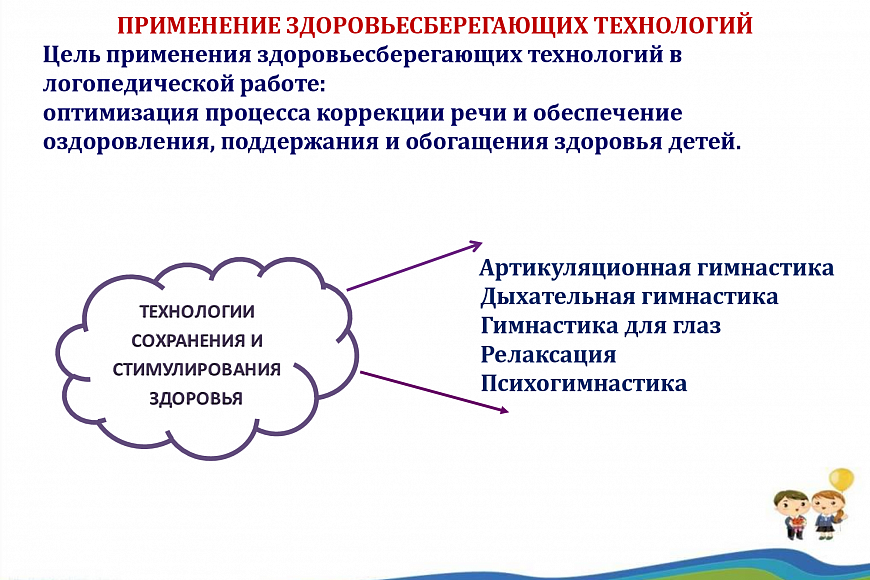 ПРИМЕНЕНИЕ ЗДОРОВЬЕСБЕРЕГАЮЩИХ ТЕХНОЛОГИЙ

Цель применения здоровьесберегающих технологий в логопедической работе:
оптимизация процесса коррекции речи и обеспечение оздоровления, поддержания и обогащения здоровья детей.

ТЕХНОЛОГИИ СОХРАНЕНИЯ И СТИМУЛИРОВАНИЯ ЗДОРОВЬЯ

Артикуляционная гимнастика
Дыхательная гимнастика
Гимнастика для глаз
Релаксация
Психогимнастика